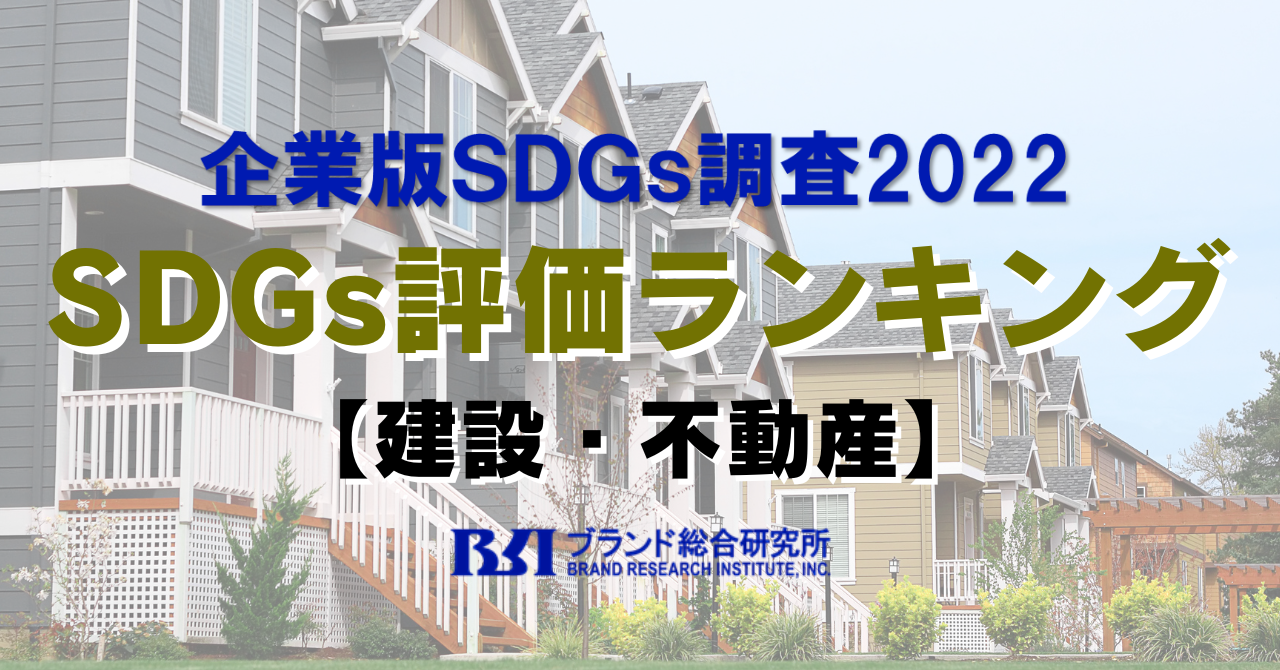 企業版SDGs調査2022
SDGs評価ランキング
【建設・不動産】

BRI ブランド総合研究所
BRAND RESEARCH INSTITUTE, INC.